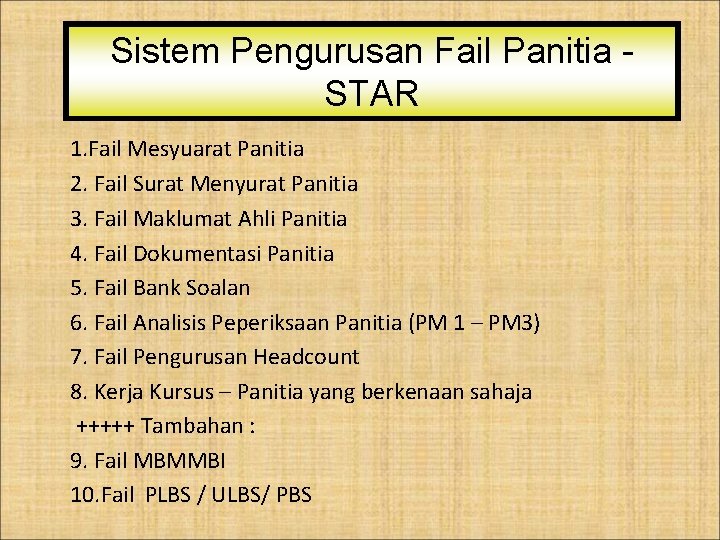 Sistem Pengurusan Fail Panitia - STAR

1.Fail Mesyuarat Panitia
2. Fail Surat Menyurat Panitia
3. Fail Maklumat Ahli Panitia
4. Fail Dokumentasi Panitia
5. Fail Bank Soalan
6. Fail Analisis Peperiksaan Panitia (PM 1 – PM3)
7. Fail Pengurusan Headcount
8. Kerja Kursus – Panitia yang berkenaan sahaja
+++++ Tambahan :
9. Fail MBMMBI
10.Fail PLBS / ULBS/ PBS